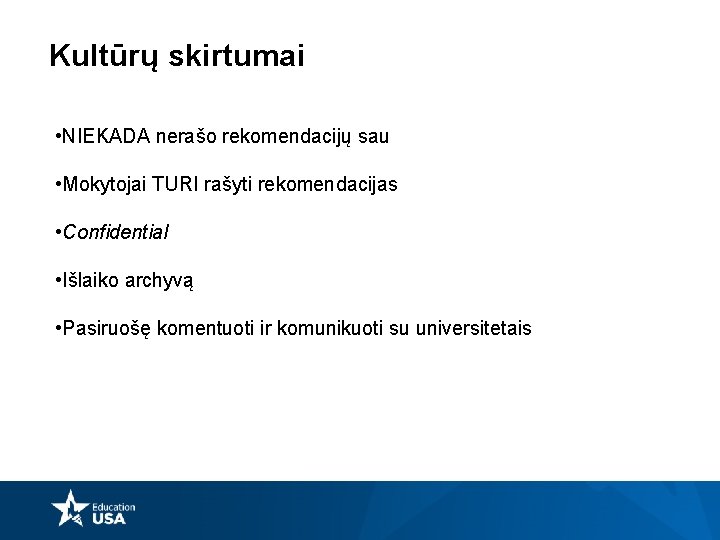 Kultūrų skirtumai

•NIEKADA nerašo rekomendacijų sau

•Mokytojai TURI rašyti rekomendacijas

•Confidential

•Išlaiko archyvą

•Pasiruošę komentuoti ir komunikuoti su universitetais

Education USA